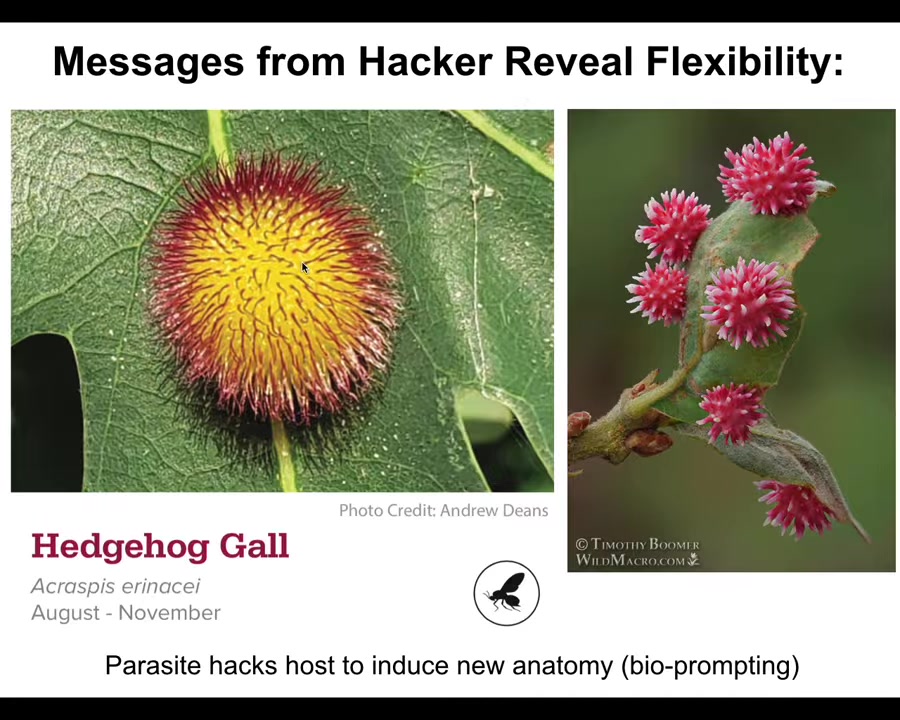 Messages from Hacker Reveal Flexibility:

Photo Credit: Andrew Deans

Hedgehog Gall

Acraspis erinacei

August - November

© Timothy Boomer
WildMacro.com

Parasite hacks host to induce new anatomy (bio-prompting)